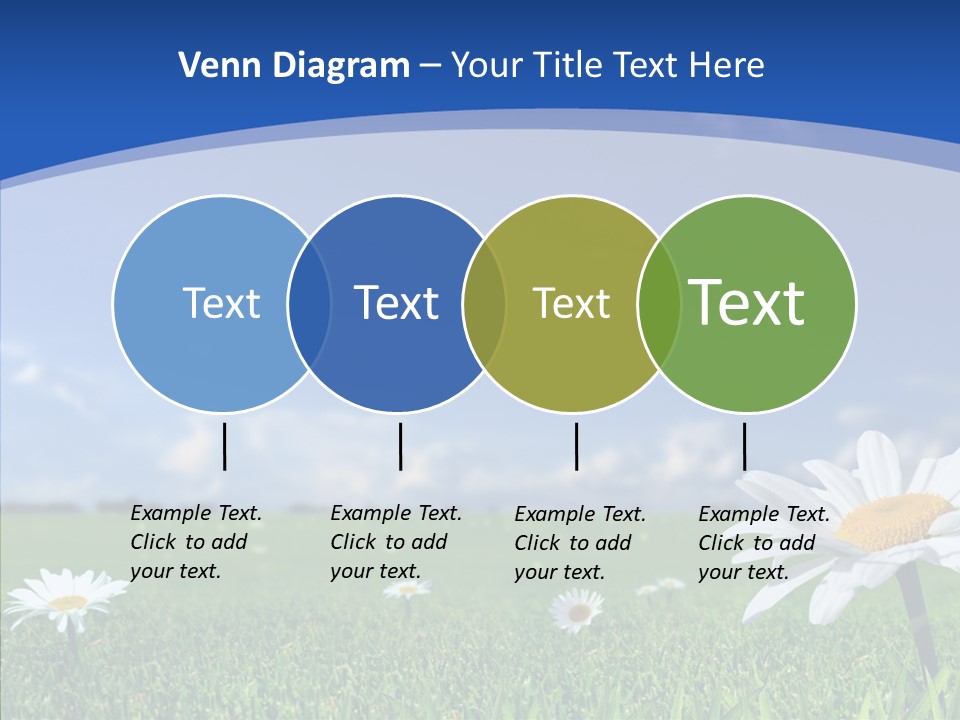 Venn Diagram – Your Title Text Here

Text

Text

Text

Text

Example Text. Click to add your text.

Example Text. Click to add your text.

Example Text. Click to add your text.

Example Text. Click to add your text.